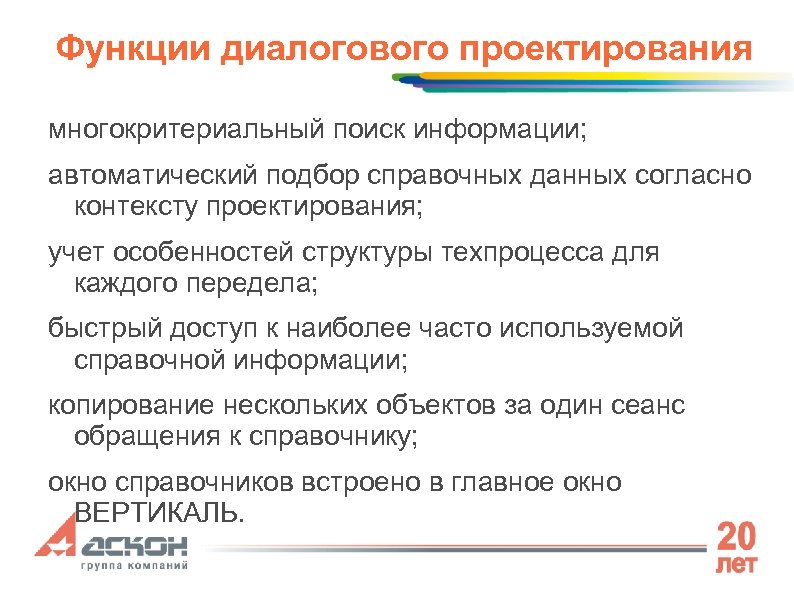 Функции диалогового проектирования

многокритериальный поиск информации;

автоматический подбор справочных данных согласно контексту проектирования;

учет особенностей структуры техпроцесса для каждого передела;

быстрый доступ к наиболее часто используемой справочной информации;

копирование нескольких объектов за один сеанс обращения к справочнику;

окно справочников встроено в главное окно ВЕРТИКАЛЬ.

АСКОН
группа компаний

20
лет